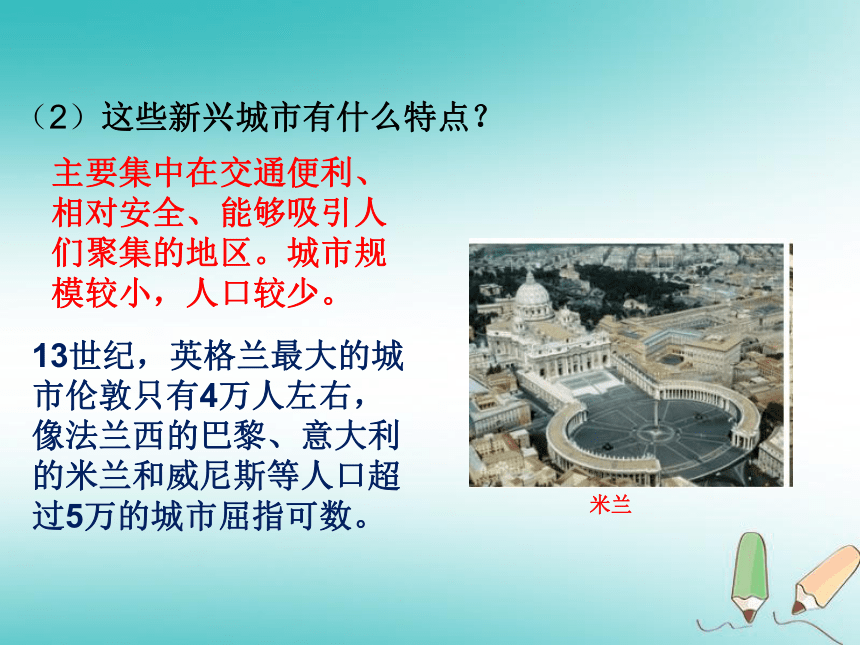 （2）这些新兴城市有什么特点？

主要集中在交通便利、相对安全、能够吸引人们聚集的地区。城市规模较小，人口较少。

13世纪，英格兰最大的城市伦敦只有4万人左右，像法兰西的巴黎、意大利的米兰和威尼斯等人口超过5万的城市屈指可数。

米兰